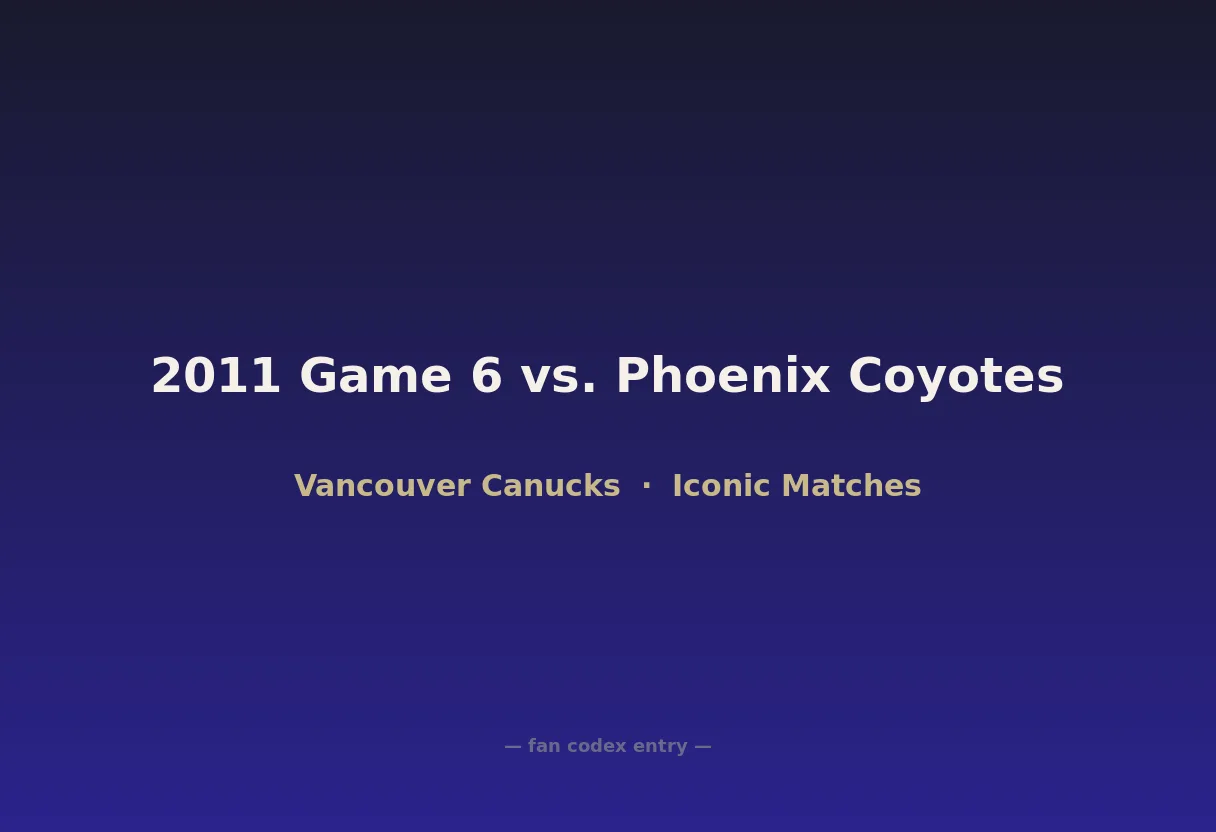 2011 Game 6 vs. Phoenix Coyotes

Vancouver Canucks · Iconic Matches

— fan codex entry —